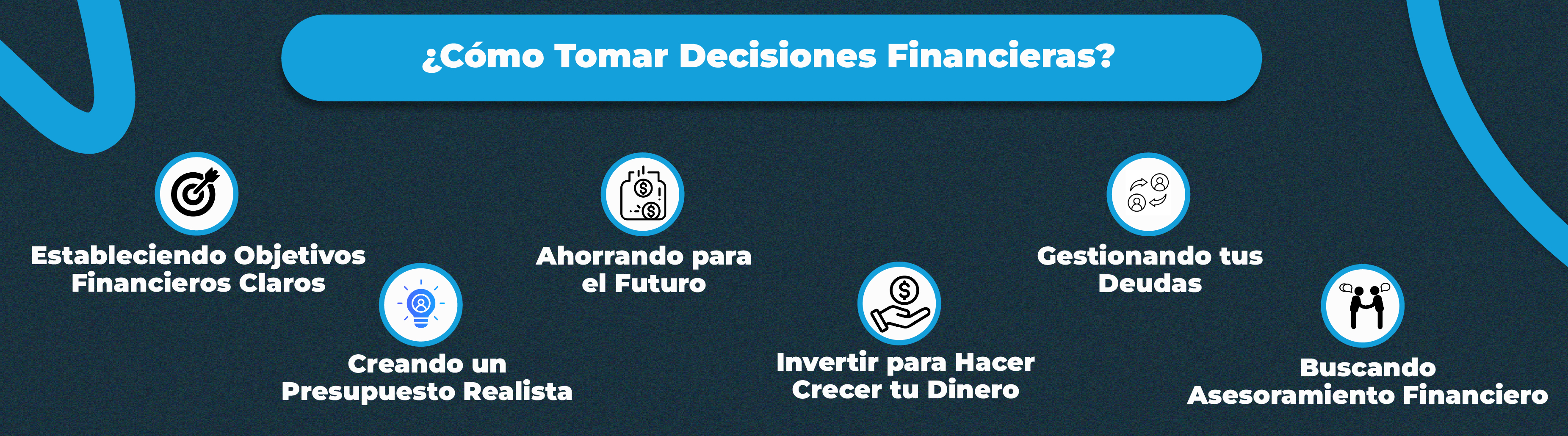 ¿Cómo Tomar Decisiones Financieras?

Estableciendo Objetivos Financieros Claros

Creando un Presupuesto Realista

Ahorrando para el Futuro

Invertir para Hacer Crecer tu Dinero

Gestionando tus Deudas

Buscando Asesoramiento Financiero